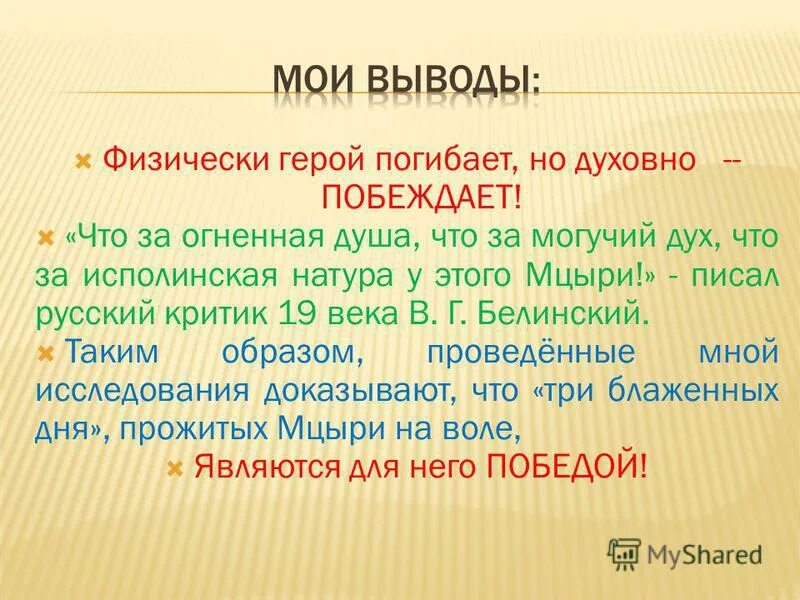 МОИ ВЫВОДЫ:

Физически герой погибает, но духовно -- ПОБЕЖДАЕТ!

«Что за огненная душа, что за могучий дух, что за исполинская натура у этого Мцыри!» - писал русский критик 19 века В. Г. Белинский.

Таким образом, проведённые мной исследования доказывают, что «три блаженных дня», прожитых Мцыри на воле,

Являются для него ПОБЕДОЙ!

MyShared